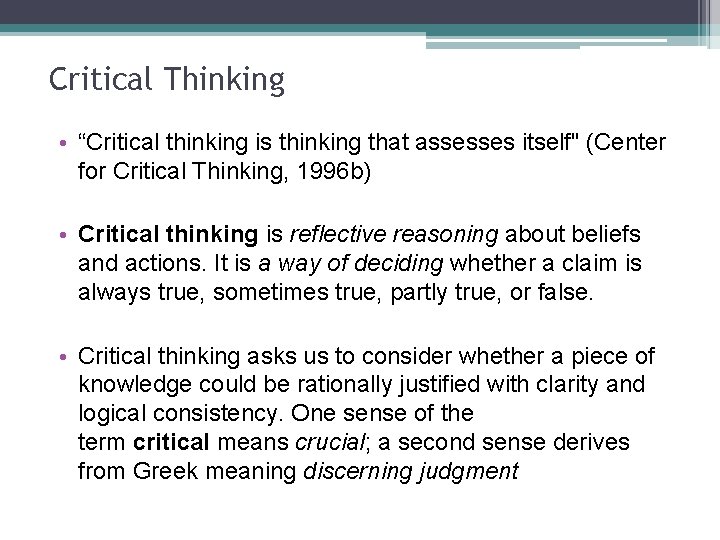 Critical Thinking

• “Critical thinking is thinking that assesses itself" (Center for Critical Thinking, 1996b)

• Critical thinking is reflective reasoning about beliefs and actions. It is a way of deciding whether a claim is always true, sometimes true, partly true, or false.

• Critical thinking asks us to consider whether a piece of knowledge could be rationally justified with clarity and logical consistency. One sense of the term critical means crucial; a second sense derives from Greek meaning discerning judgment